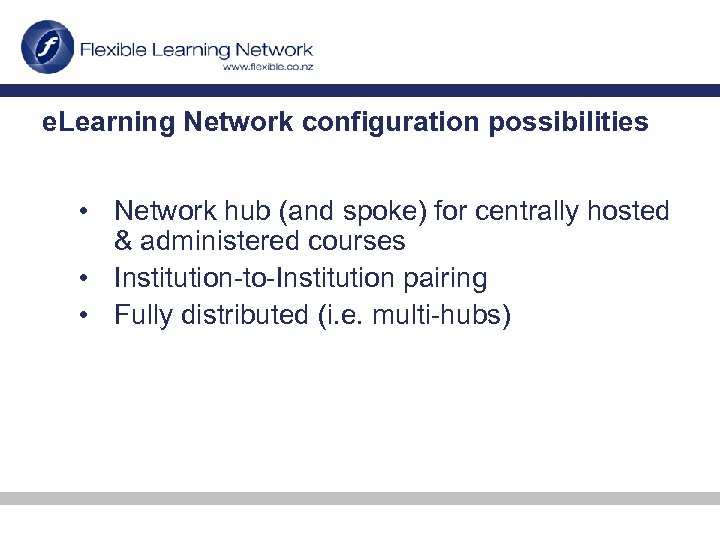 f Flexible Learning Network
www.flexible.co.nz

eLearning Network configuration possibilities

• Network hub (and spoke) for centrally hosted & administered courses
• Institution-to-Institution pairing
• Fully distributed (i.e. multi-hubs)